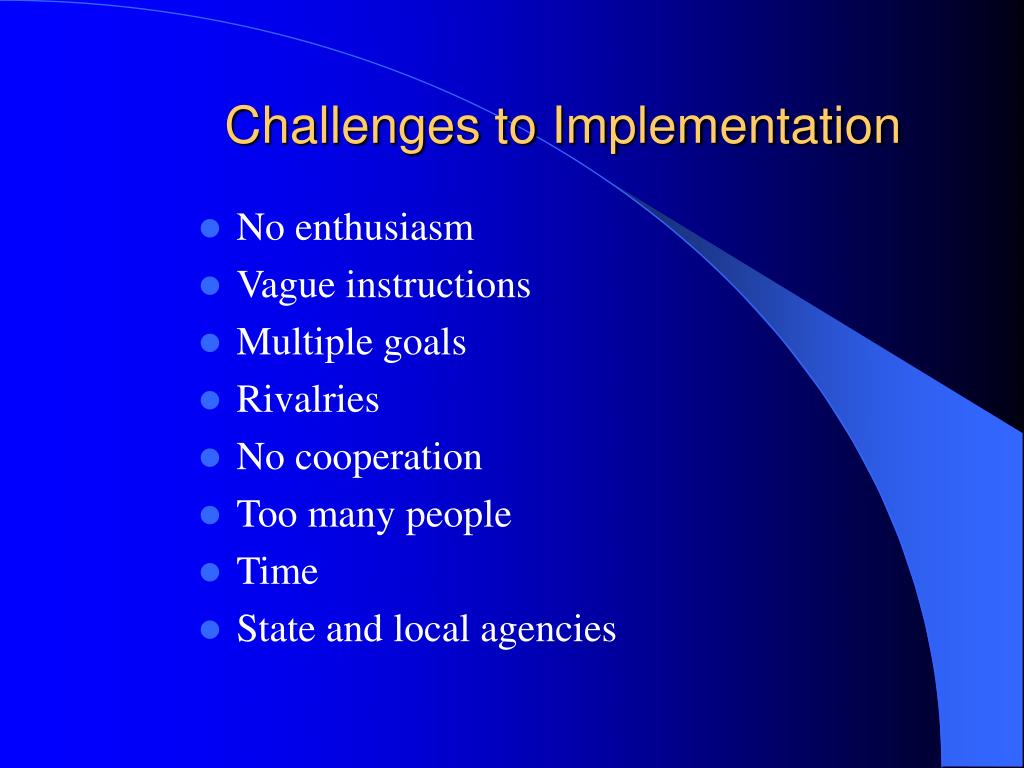 Challenges to Implementation

- No enthusiasm
- Vague instructions
- Multiple goals
- Rivalries
- No cooperation
- Too many people
- Time
- State and local agencies